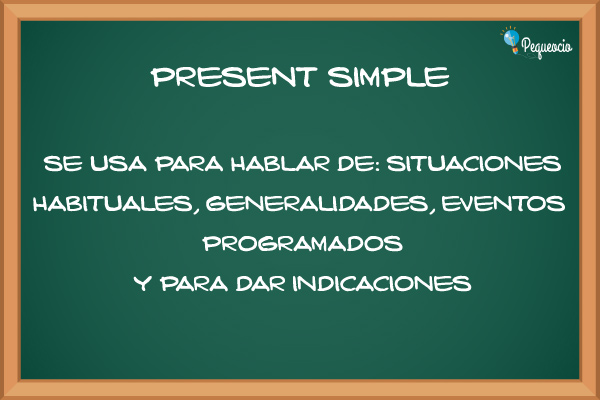 Pequeocio

PRESENT SIMPLE

SE USA PARA HABLAR DE: SITUACIONES HABITUALES, GENERALIDADES, EVENTOS PROGRAMADOS
Y PARA DAR INDICACIONES